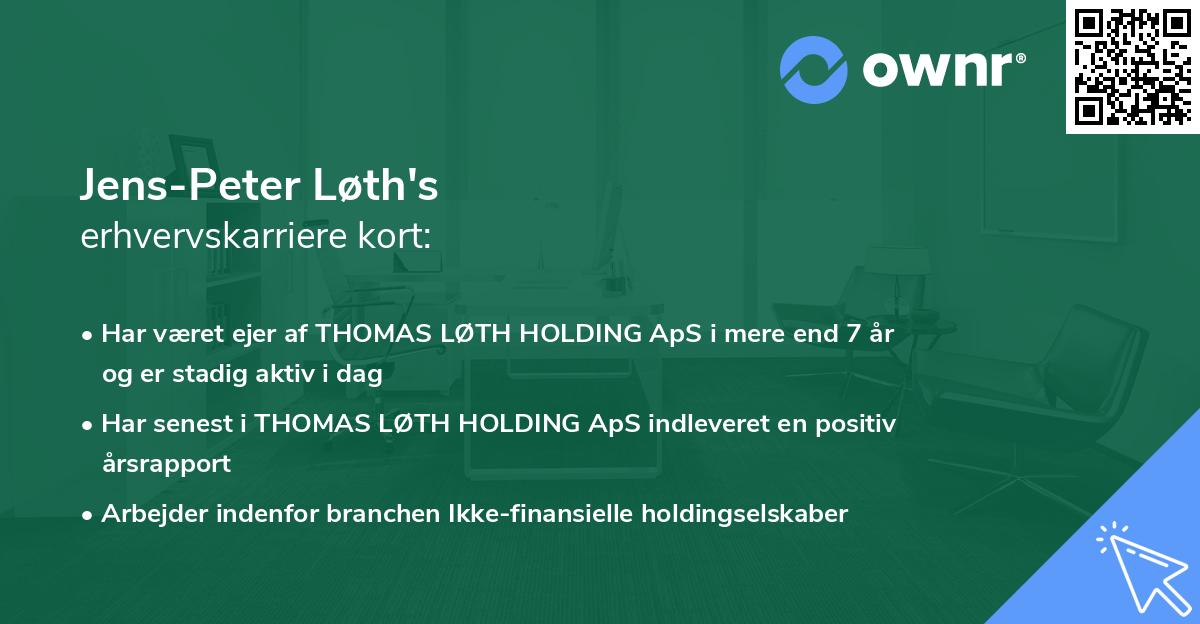 ownr®

Jens-Peter Løth's
erhvervskarriere kort:

• Har været ejer af THOMAS LØTH HOLDING ApS i mere end 7 år og er stadig aktiv i dag

• Har senest i THOMAS LØTH HOLDING ApS indleveret en positiv årsrapport

• Arbejder indenfor branchen Ikke-finansielle holdingselskaber